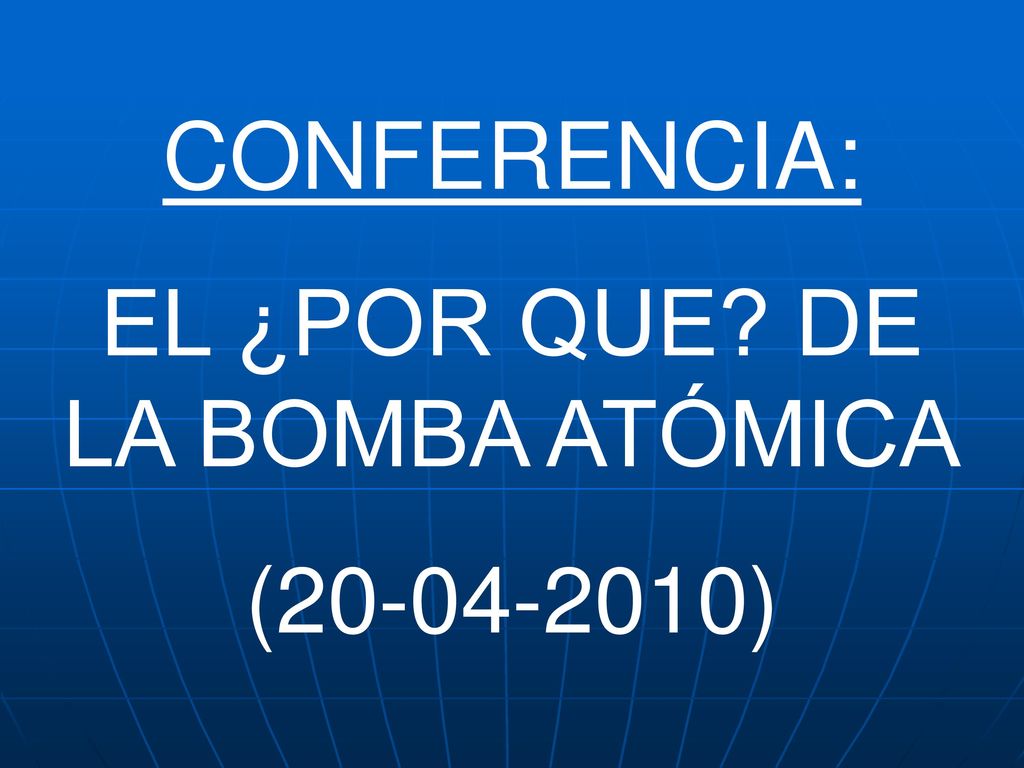 CONFERENCIA:

EL ¿POR QUE? DE LA BOMBA ATÓMICA

(20-04-2010)